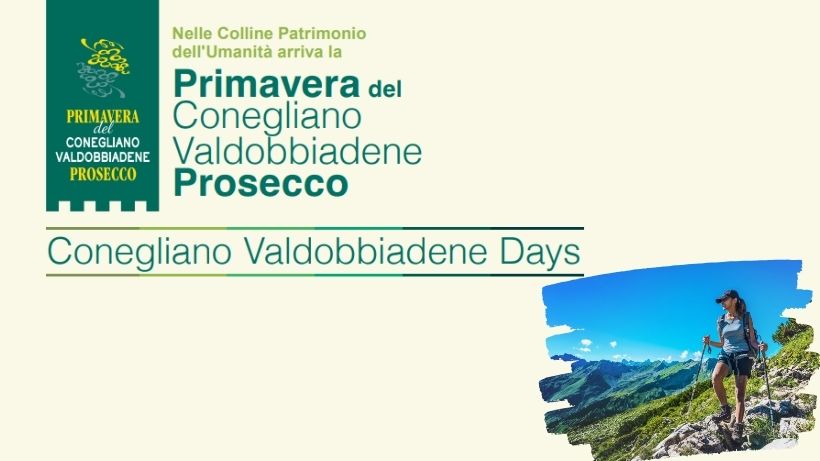 PRIMAVERA
del
CONEGLIANO
VALDOBBIADENE
PROSECCO

Nelle Colline Patrimonio dell'Umanità arriva la

Primavera del Conegliano Valdobbiadene Prosecco

Conegliano Valdobbiadene Days